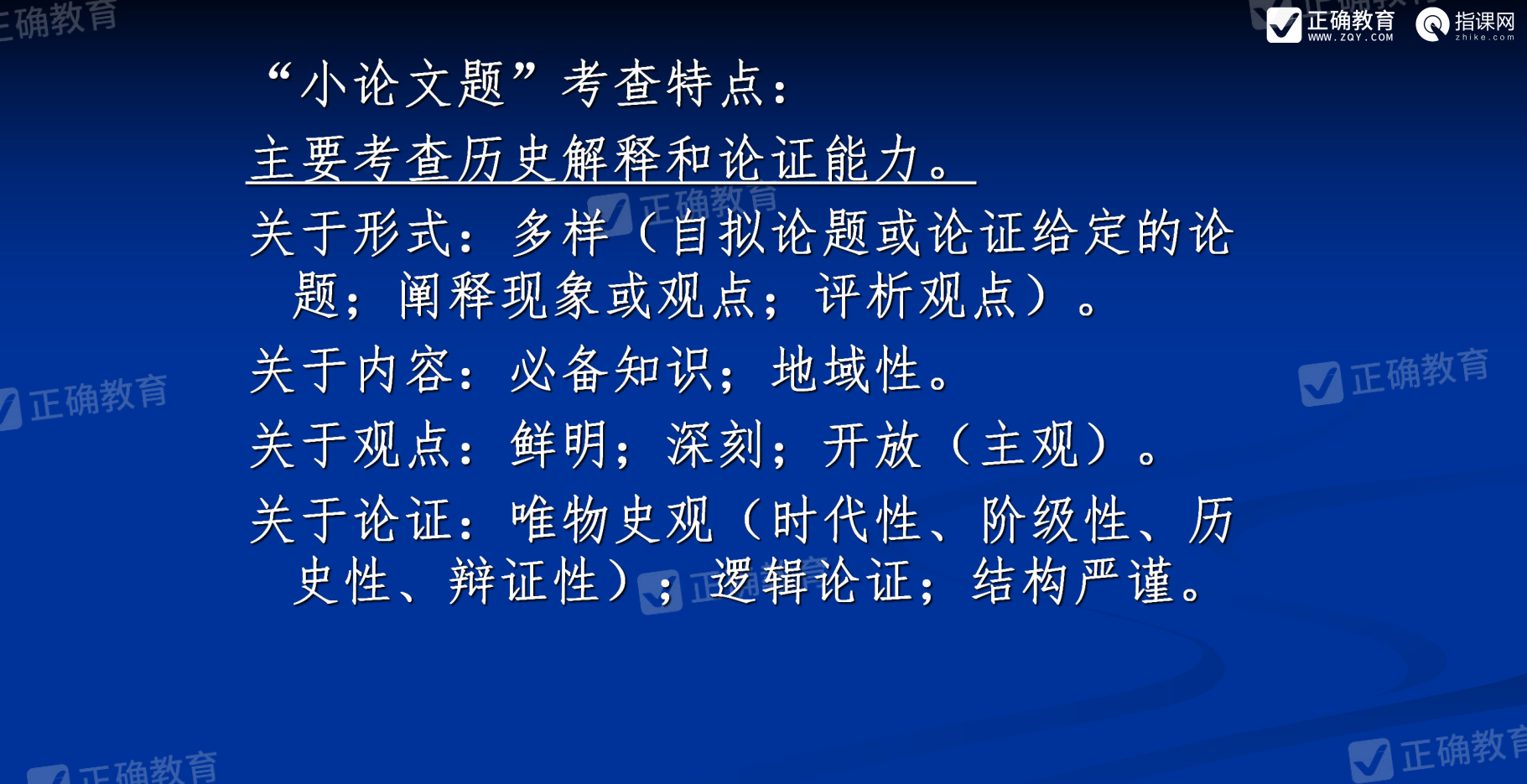 正确教育 WWW.ZQY.COM 指课网 zhike.com

“小论文题”考查特点：

主要考查历史解释和论证能力。

关于形式：多样（自拟论题或论证给定的论题；阐释现象或观点；评析观点）。

关于内容：必备知识；地域性。

关于观点：鲜明；深刻；开放（主观）。

关于论证：唯物史观（时代性、阶级性、历史性、辩证性）；逻辑论证；结构严谨。

正确教育 正确教育 正确教育 正确教育 正确教育 正确教育